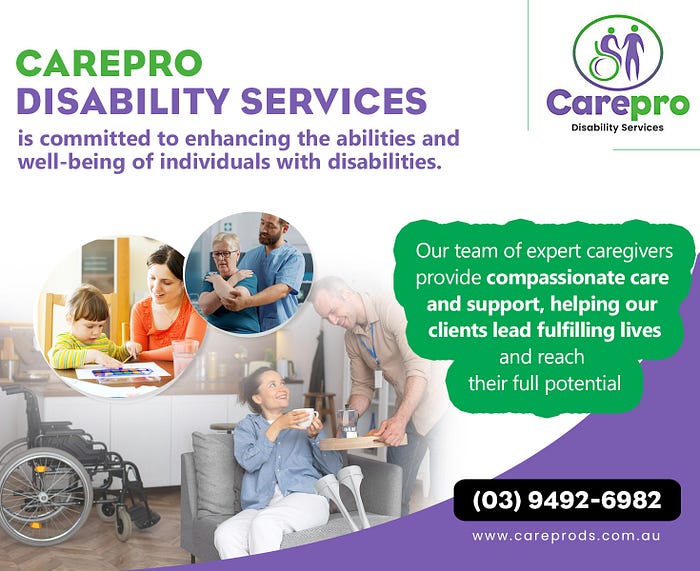 CAREPRO
DISABILITY SERVICES
is committed to enhancing the abilities and well-being of individuals with disabilities.

Carepro
Disability Services

Our team of expert caregivers provide compassionate care and support, helping our clients lead fulfilling lives and reach their full potential

(03) 9492-6982

www.careprods.com.au